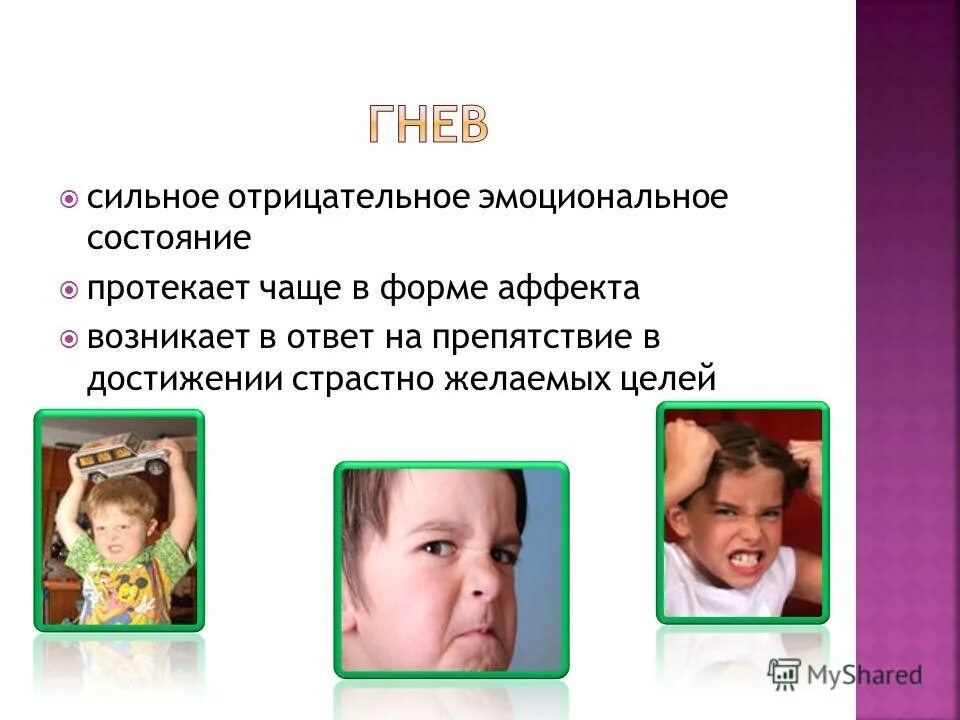 ГНЕВ

сильное отрицательное эмоциональное состояние

протекает чаще в форме аффекта

возникает в ответ на препятствие в достижении страстно желаемых целей

MyShared